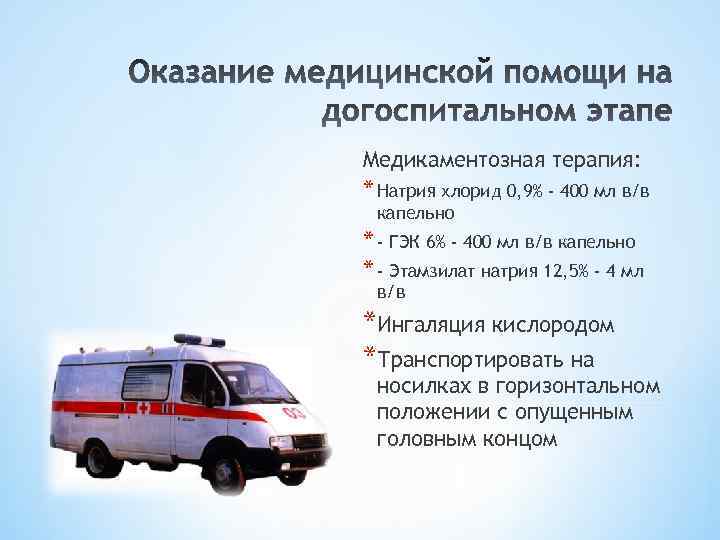 Оказание медицинской помощи на догоспитальном этапе

Медикаментозная терапия:

* Натрия хлорид 0,9% - 400 мл в/в капельно

* - ГЭК 6% - 400 мл в/в капельно

* - Этамзилат натрия 12,5% - 4 мл в/в

* Ингаляция кислородом

* Транспортировать на носилках в горизонтальном положении с опущенным головным концом

03